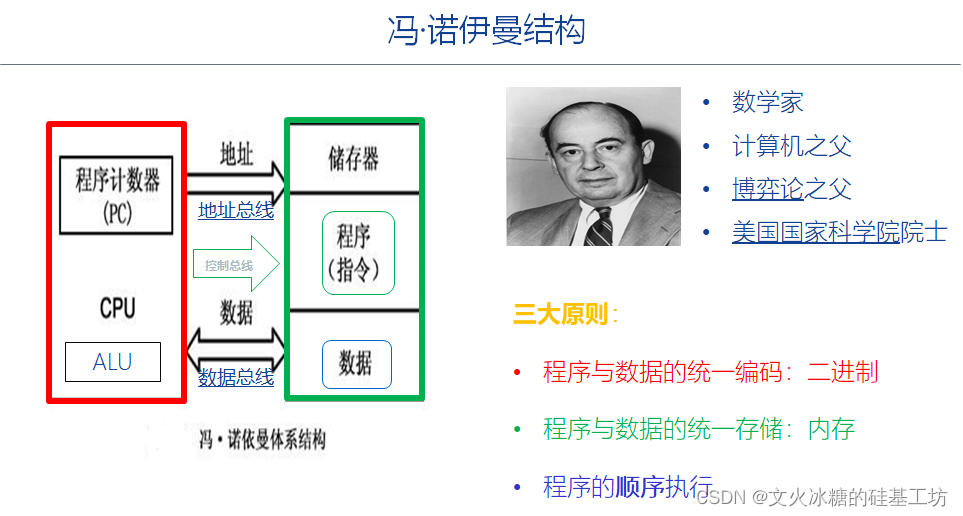 冯·诺伊曼结构

程序计数器
(PC)

CPU

ALU

地址

地址总线

控制总线

数据

数据总线

储存器

程序
(指令)

数据

冯·诺依曼体系结构

• 数学家
• 计算机之父
• 博弈论之父
• 美国国家科学院院士

三大原则：

• 程序与数据的统一编码：二进制
• 程序与数据的统一存储：内存
• 程序的顺序执行

CSDN @文火冰糖的硅基工坊